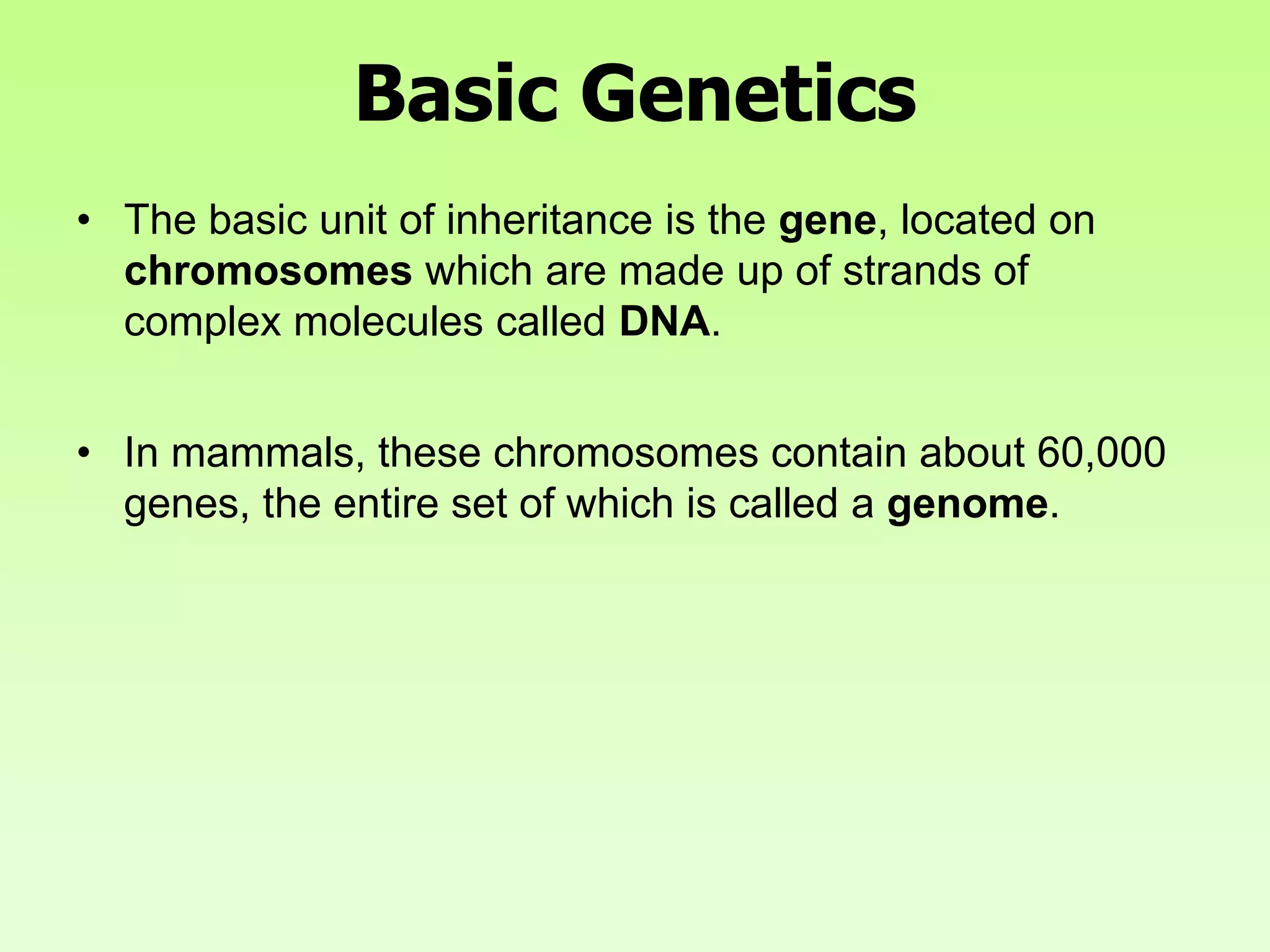 Basic Genetics

• The basic unit of inheritance is the gene, located on chromosomes which are made up of strands of complex molecules called DNA.

• In mammals, these chromosomes contain about 60,000 genes, the entire set of which is called a genome.